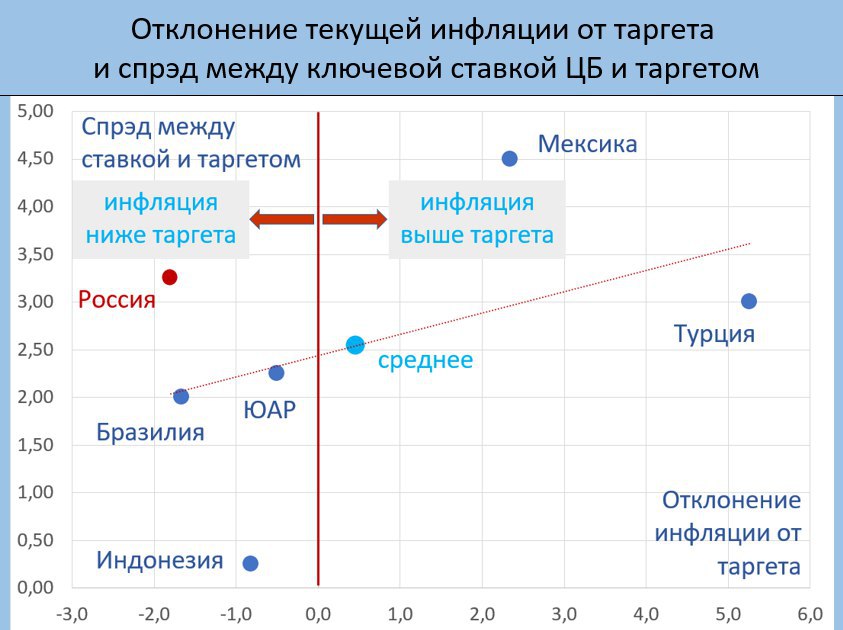 Отклонение текущей инфляции от таргета
и спрэд между ключевой ставкой ЦБ и таргетом

5,00
4,50
4,00
3,50
3,00
2,50
2,00
1,50
1,00
0,50
0,00

Спрэд между ставкой и таргетом

инфляция ниже таргета

инфляция выше таргета

Мексика

Россия

Турция

среднее

ЮАР

Бразилия

Индонезия

Отклонение инфляции от таргета

-3,0 -2,0 -1,0 0,0 1,0 2,0 3,0 4,0 5,0 6,0